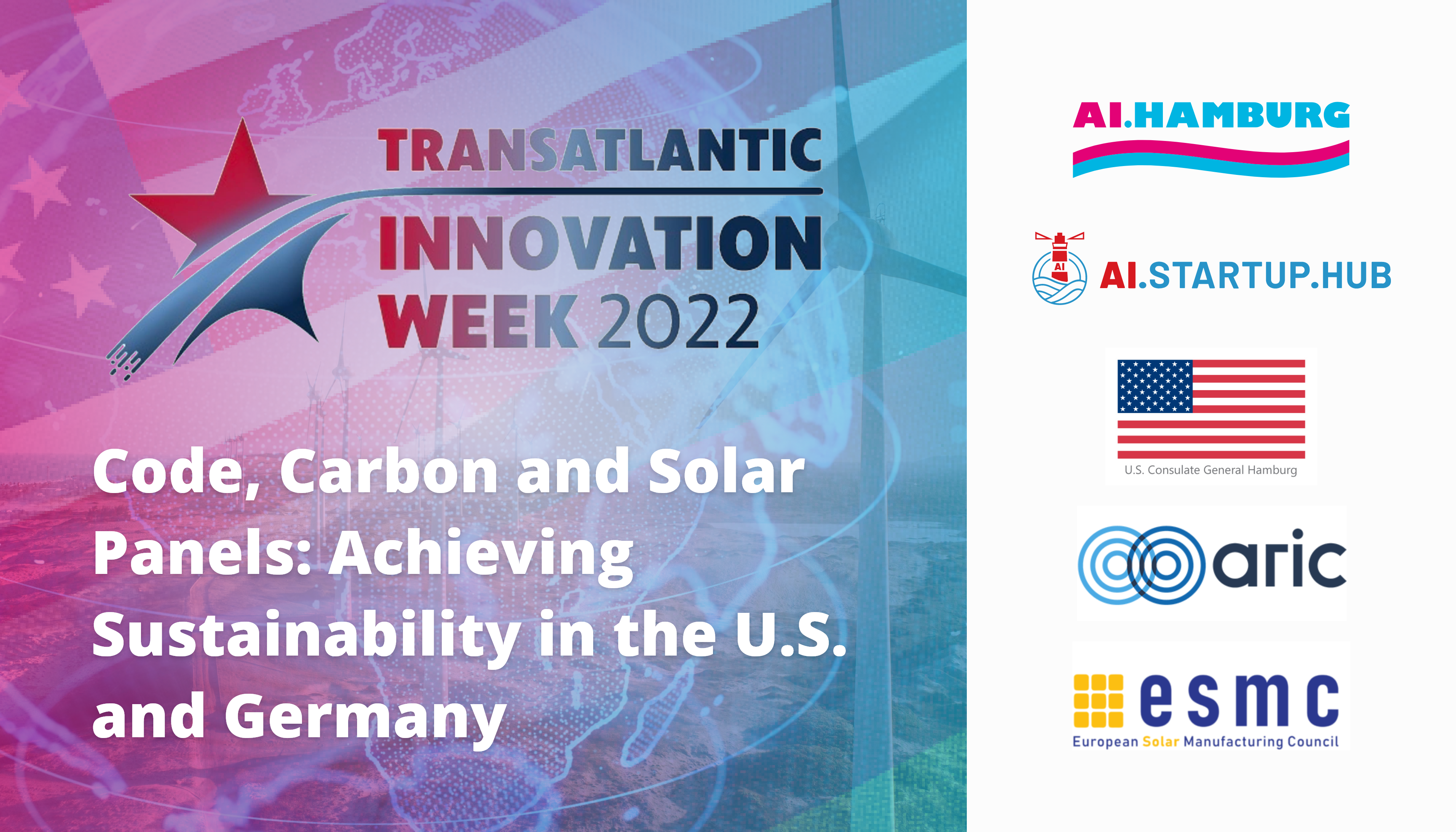 TRANSATLANTIC INNOVATION WEEK 2022

Code, Carbon and Solar Panels: Achieving Sustainability in the U.S. and Germany

AI.HAMBURG

AI

AI.STARTUP.HUB

U.S. Consulate General Hamburg

aric

esmc
European Solar Manufacturing Council